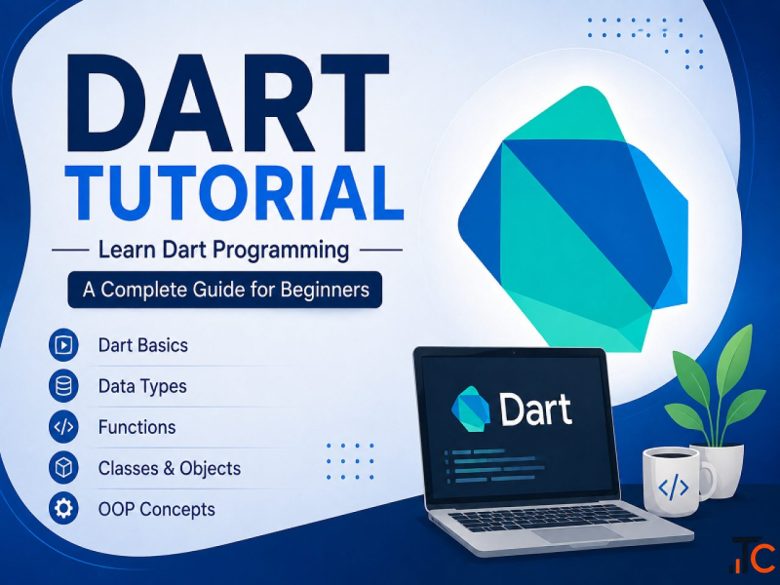 DART
TUTORIAL

Learn Dart Programming

A Complete Guide for Beginners

Dart Basics

Data Types

Functions

Classes & Objects

OOP Concepts

Dart

</>

TC